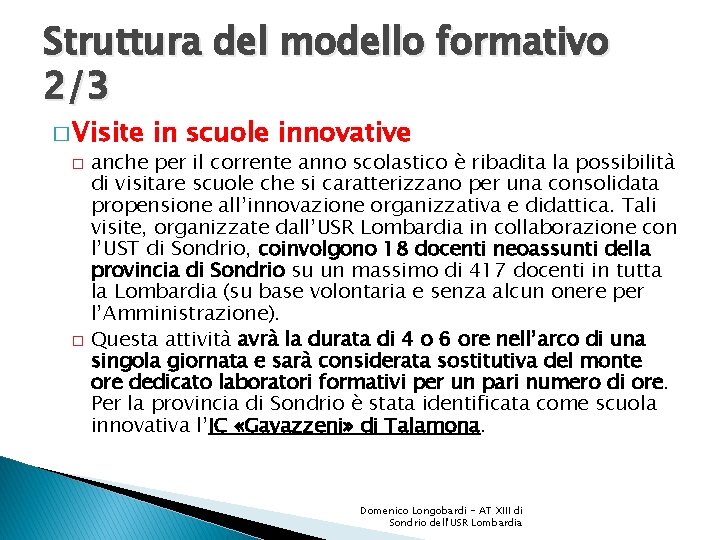 Struttura del modello formativo 2/3

□ Visite in scuole innovative

□ anche per il corrente anno scolastico è ribadita la possibilità di visitare scuole che si caratterizzano per una consolidata propensione all'innovazione organizzativa e didattica. Tali visite, organizzate dall'USR Lombardia in collaborazione con l'UST di Sondrio, coinvolgono 18 docenti neoassunti della provincia di Sondrio su un massimo di 417 docenti in tutta la Lombardia (su base volontaria e senza alcun onere per l'Amministrazione).

□ Questa attività avrà la durata di 4 o 6 ore nell'arco di una singola giornata e sarà considerata sostitutiva del monte ore dedicato laboratori formativi per un pari numero di ore. Per la provincia di Sondrio è stata identificata come scuola innovativa l'IC «Gavazzeni» di Talamona.

Domenico Longobardi - AT XIII di Sondrio dell'USR Lombardia